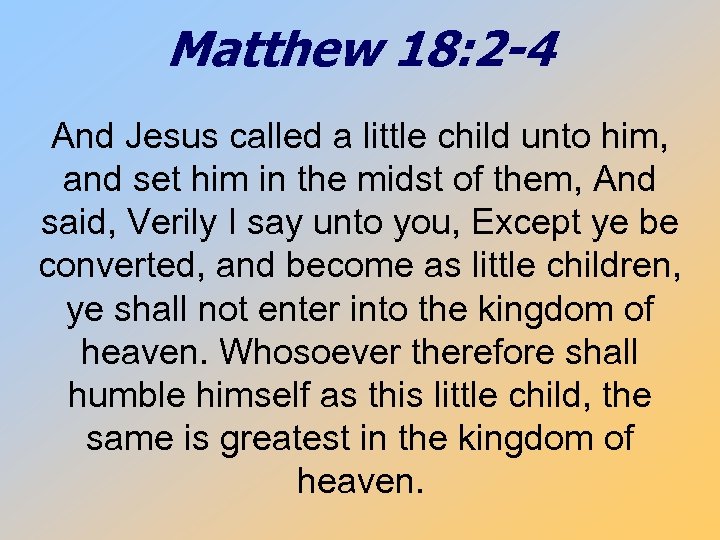 Matthew 18:2-4

And Jesus called a little child unto him, and set him in the midst of them, And said, Verily I say unto you, Except ye be converted, and become as little children, ye shall not enter into the kingdom of heaven. Whosoever therefore shall humble himself as this little child, the same is greatest in the kingdom of heaven.